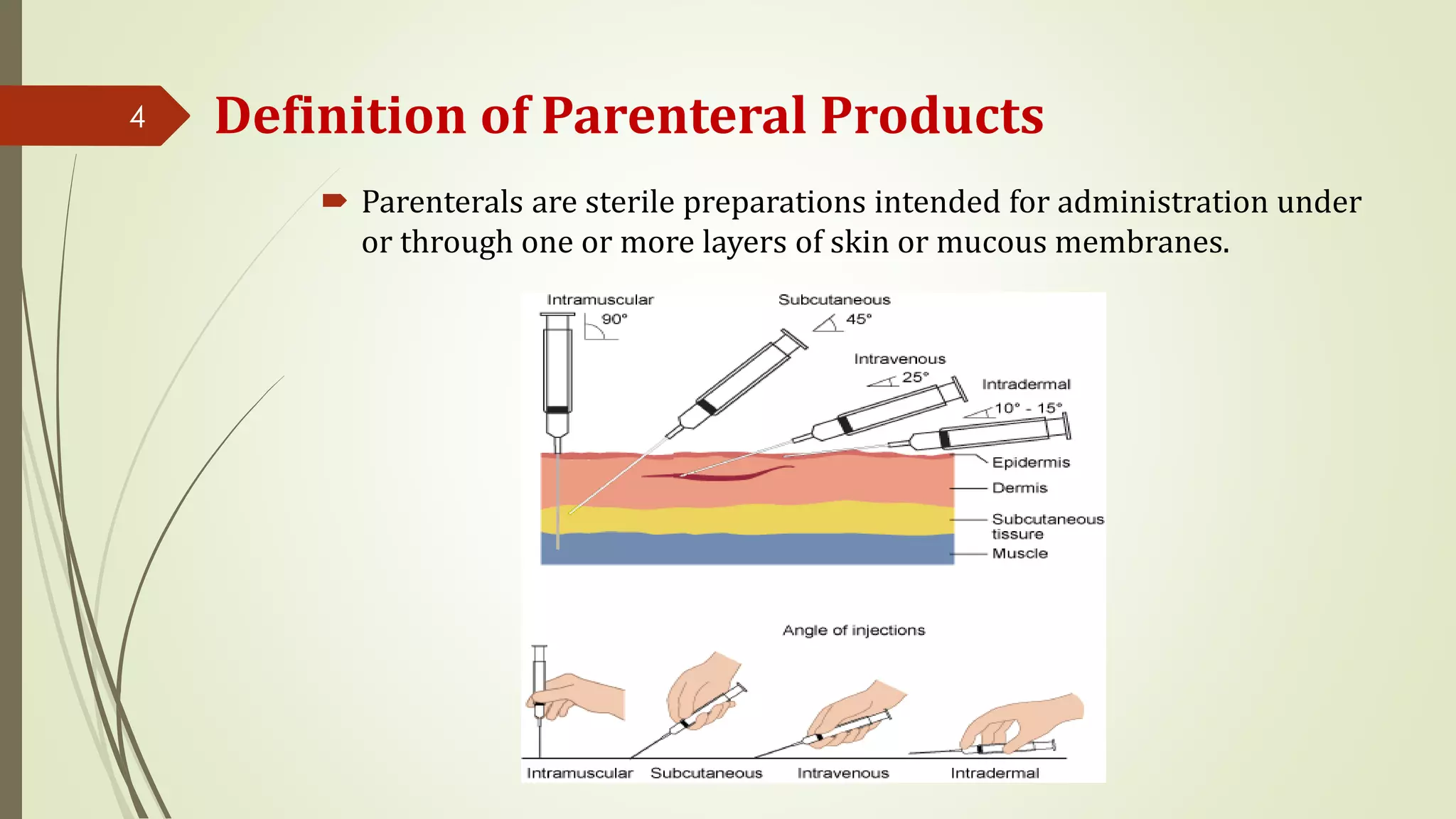 4

Definition of Parenteral Products

Parenterals are sterile preparations intended for administration under or through one or more layers of skin or mucous membranes.

Intramuscular
90°
Subcutaneous
45°
Intravenous
25°
Intradermal
10° - 15°
Epidermis
Dermis
Subcutaneous tissure
Muscle

Angle of injections

Intramuscular
Subcutaneous
Intravenous
Intradermal